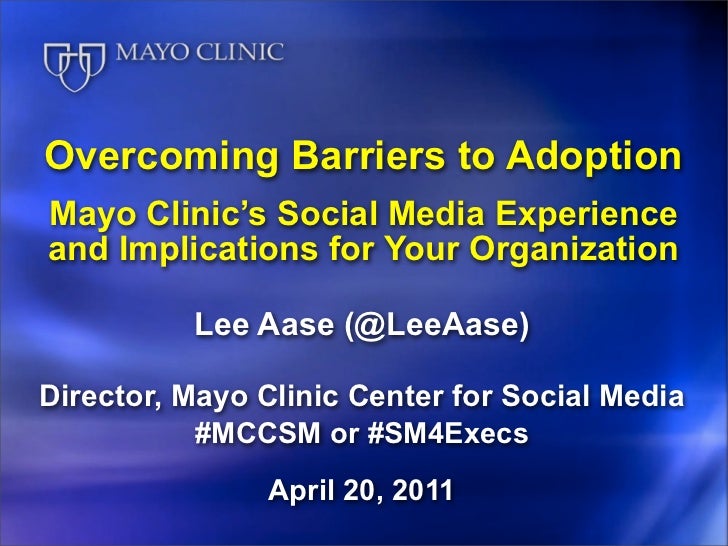 MAYO CLINIC

Overcoming Barriers to Adoption

Mayo Clinic's Social Media Experience and Implications for Your Organization

Lee Aase (@LeeAase)

Director, Mayo Clinic Center for Social Media
#MCCSM or #SM4Execs

April 20, 2011